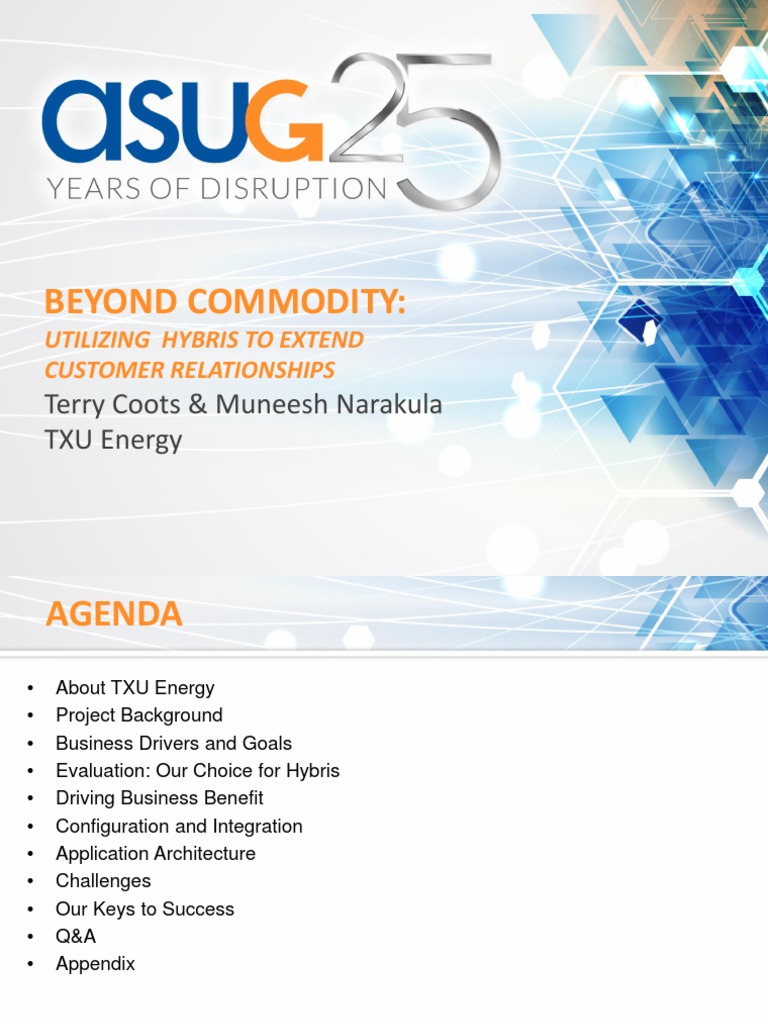 ASUG 25
YEARS OF DISRUPTION

BEYOND COMMODITY:
UTILIZING HYBRIS TO EXTEND CUSTOMER RELATIONSHIPS
Terry Coots & Muneesh Narakula
TXU Energy

AGENDA

• About TXU Energy
• Project Background
• Business Drivers and Goals
• Evaluation: Our Choice for Hybris
• Driving Business Benefit
• Configuration and Integration
• Application Architecture
• Challenges
• Our Keys to Success
• Q&A
• Appendix